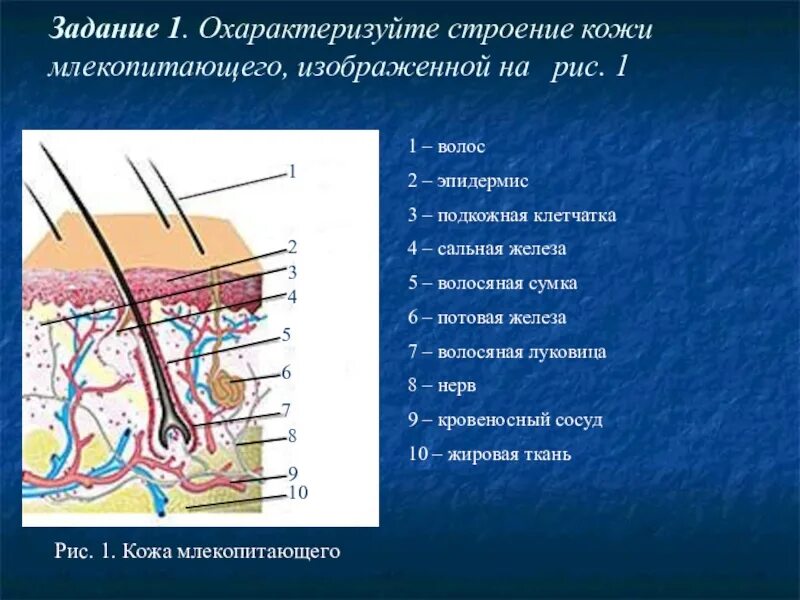 Задание 1. Охарактеризуйте строение кожи млекопитающего, изображенной на рис. 1

1
2
3
4
5
6
7
8
9
10

1 – волос
2 – эпидермис
3 – подкожная клетчатка
4 – сальная железа
5 – волосяная сумка
6 – потовая железа
7 – волосяная луковица
8 – нерв
9 – кровеносный сосуд
10 – жировая ткань

Рис. 1. Кожа млекопитающего